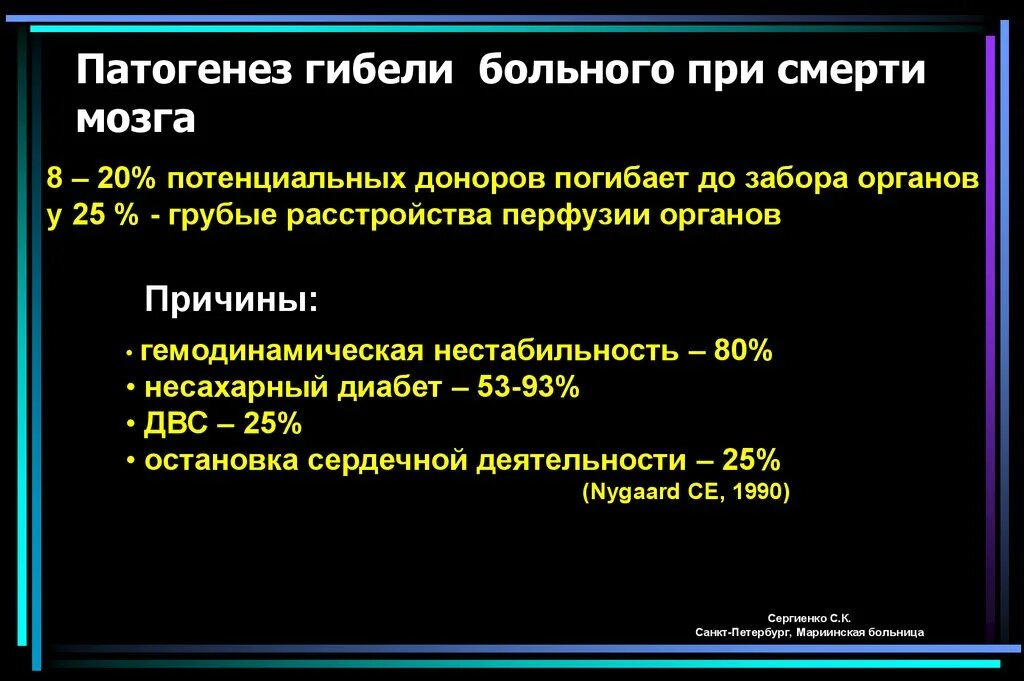 Патогенез гибели больного при смерти мозга

8 – 20% потенциальных доноров погибает до забора органов
у 25 % - грубые расстройства перфузии органов

Причины:

• гемодинамическая нестабильность – 80%
• несахарный диабет – 53-93%
• ДВС – 25%
• остановка сердечной деятельности – 25%
(Nygaard CE, 1990)

Сергиенко С.К.
Санкт-Петербург, Мариинская больница